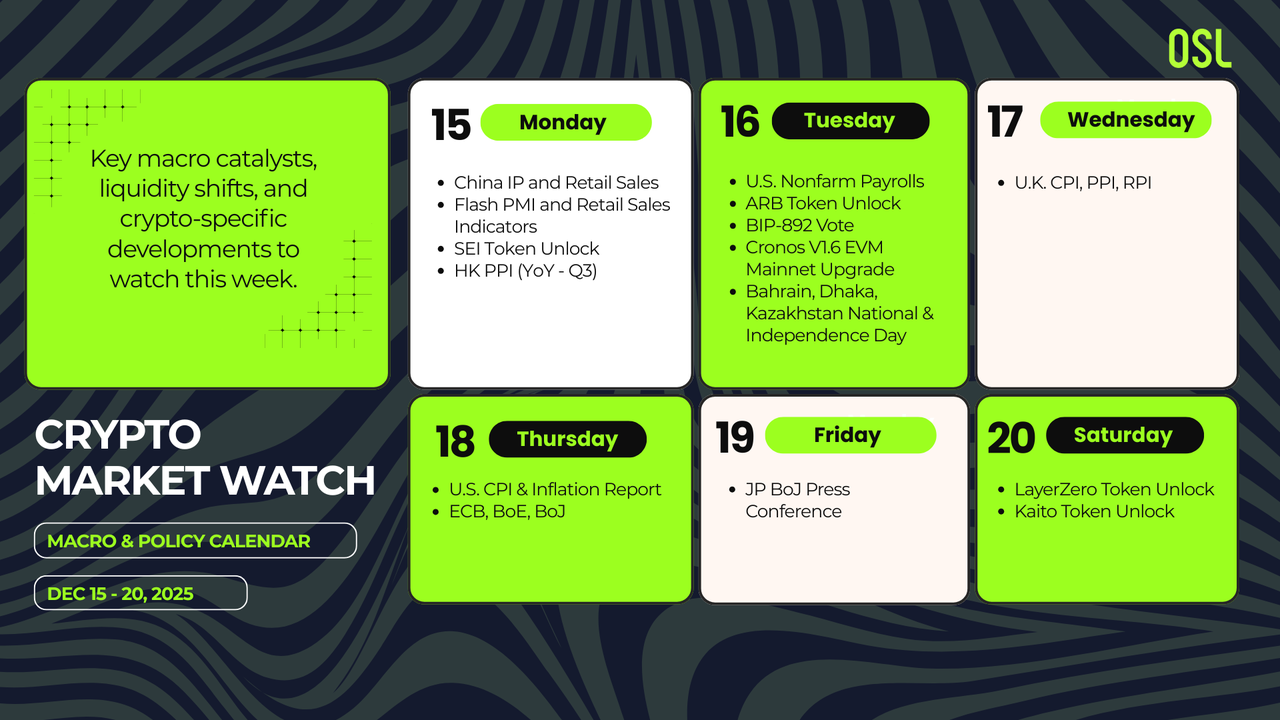 OSL

Key macro catalysts, liquidity shifts, and crypto-specific developments to watch this week.

CRYPTO MARKET WATCH

MACRO & POLICY CALENDAR

DEC 15 - 20, 2025

15 Monday

- China IP and Retail Sales
- Flash PMI and Retail Sales Indicators
- SEI Token Unlock
- HK PPI (YoY - Q3)

16 Tuesday

- U.S. Nonfarm Payrolls
- ARB Token Unlock
- BIP-892 Vote
- Cronos V1.6 EVM Mainnet Upgrade
- Bahrain, Dhaka, Kazakhstan National & Independence Day

17 Wednesday

- U.K. CPI, PPI, RPI

18 Thursday

- U.S. CPI & Inflation Report
- ECB, BoE, BoJ

19 Friday

- JP BoJ Press Conference

20 Saturday

- LayerZero Token Unlock
- Kaito Token Unlock